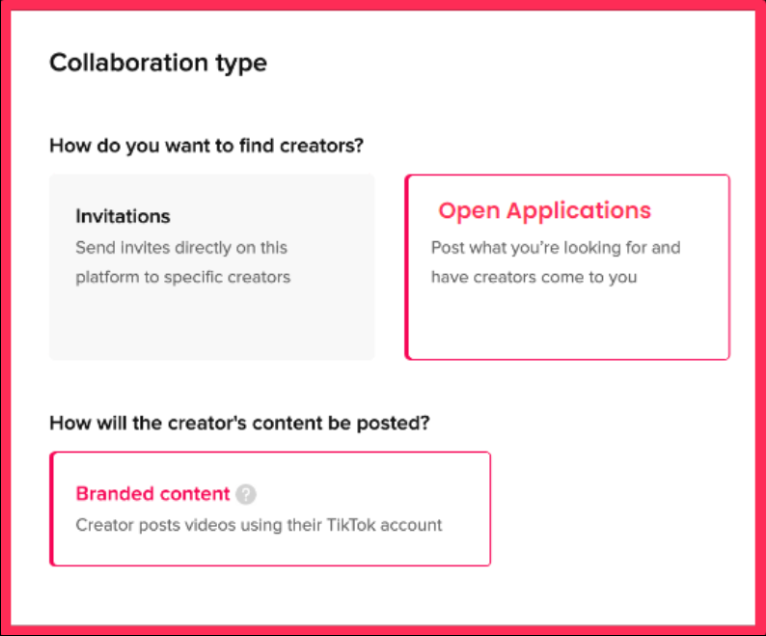 Collaboration type

How do you want to find creators?

Invitations
Send invites directly on this platform to specific creators

Open Applications
Post what you're looking for and have creators come to you

How will the creator's content be posted?

Branded content ?
Creator posts videos using their TikTok account